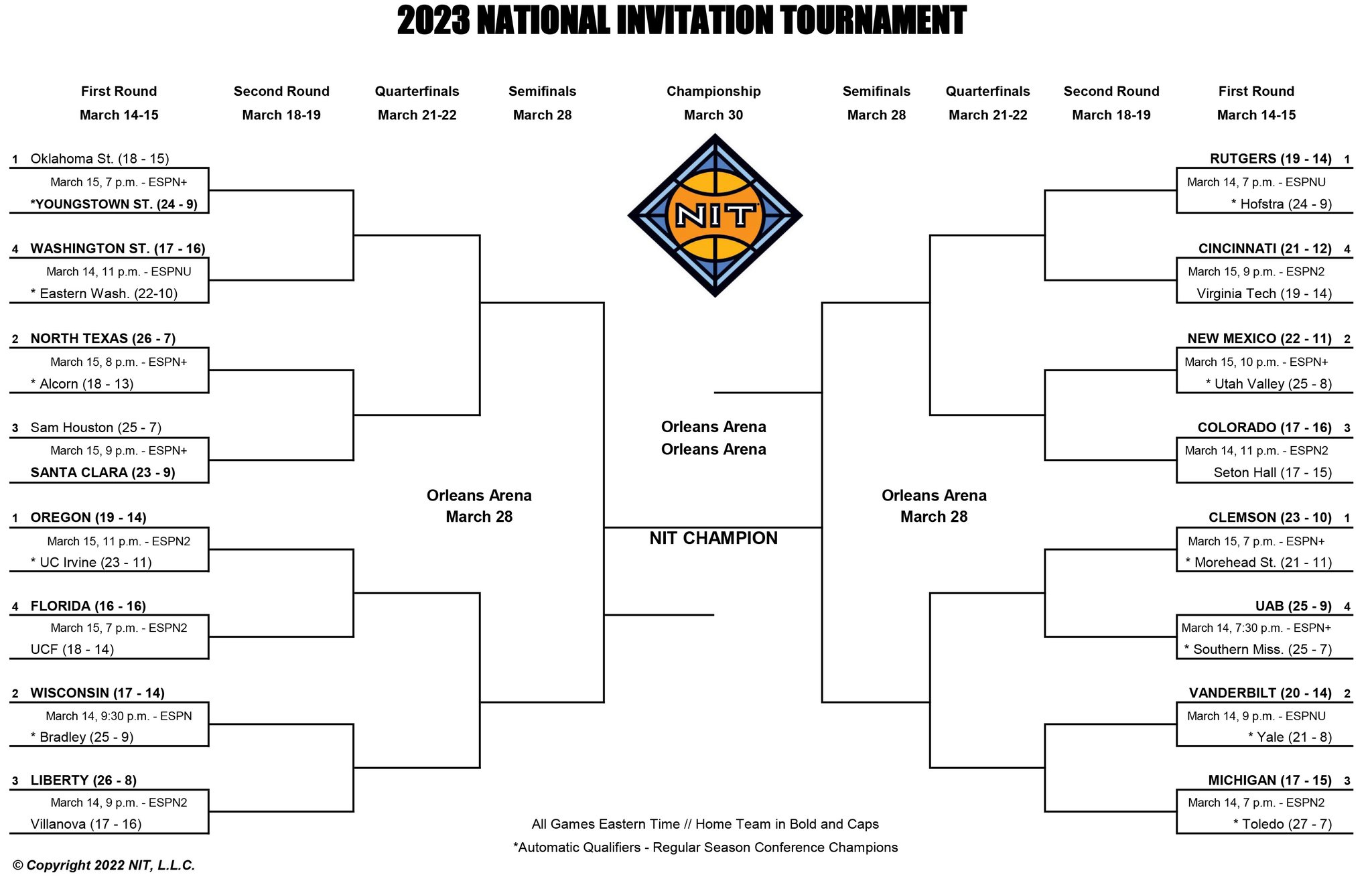 2023 NATIONAL INVITATION TOURNAMENT

First Round
March 14-15

Second Round
March 18-19

Quarterfinals
March 21-22

Semifinals
March 28

Championship
March 30

Semifinals
March 28

Quarterfinals
March 21-22

Second Round
March 18-19

First Round
March 14-15

1 Oklahoma St. (18 - 15)
March 15, 7 p.m. - ESPN+
*YOUNGSTOWN ST. (24 - 9)

4 WASHINGTON ST. (17 - 16)
March 14, 11 p.m. - ESPNU
* Eastern Wash. (22-10)

2 NORTH TEXAS (26 - 7)
March 15, 8 p.m. - ESPN+
* Alcorn (18 - 13)

3 Sam Houston (25 - 7)
March 15, 9 p.m. - ESPN+
SANTA CLARA (23 - 9)

1 OREGON (19 - 14)
March 15, 11 p.m. - ESPN2
* UC Irvine (23 - 11)

4 FLORIDA (16 - 16)
March 15, 7 p.m. - ESPN2
UCF (18 - 14)

2 WISCONSIN (17 - 14)
March 14, 9:30 p.m. - ESPN
* Bradley (25 - 9)

3 LIBERTY (26 - 8)
March 14, 9 p.m. - ESPN2
Villanova (17 - 16)

Orleans Arena
March 28

NIT

Orleans Arena
Orleans Arena

NIT CHAMPION

Orleans Arena
March 28

RUTGERS (19 - 14) 1
March 14, 7 p.m. - ESPNU
* Hofstra (24 - 9)

CINCINNATI (21 - 12) 4
March 15, 9 p.m. - ESPN2
Virginia Tech (19 - 14)

NEW MEXICO (22 - 11) 2
March 15, 10 p.m. - ESPN+
* Utah Valley (25 - 8)

COLORADO (17 - 16) 3
March 14, 11 p.m. - ESPN2
Seton Hall (17 - 15)

CLEMSON (23 - 10) 1
March 15, 7 p.m. - ESPN+
* Morehead St. (21 - 11)

UAB (25 - 9) 4
March 14, 7:30 p.m. - ESPN+
* Southern Miss. (25 - 7)

VANDERBILT (20 - 14) 2
March 14, 9 p.m. - ESPNU
* Yale (21 - 8)

MICHIGAN (17 - 15) 3
March 14, 7 p.m. - ESPN2
* Toledo (27 - 7)

All Games Eastern Time // Home Team in Bold and Caps
*Automatic Qualifiers - Regular Season Conference Champions

© Copyright 2022 NIT, L.L.C.